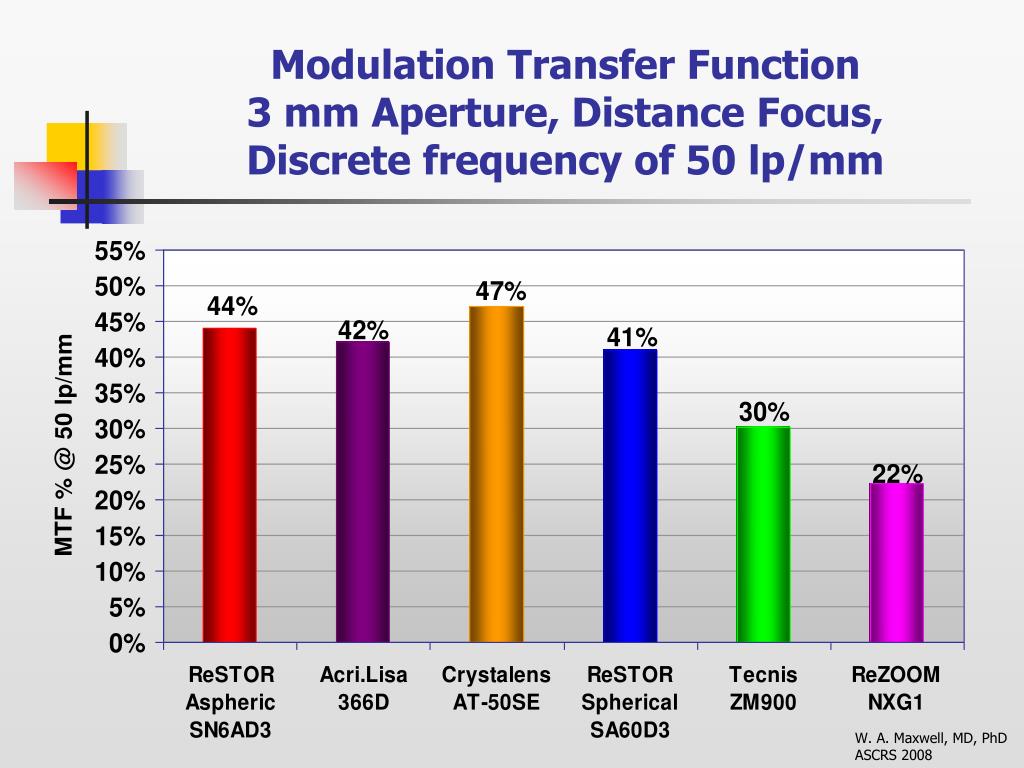 Modulation Transfer Function
3 mm Aperture, Distance Focus,
Discrete frequency of 50 lp/mm

MTF % @ 50 lp/mm

55%
50%
45%
40%
35%
30%
25%
20%
15%
10%
5%
0%

44%
42%
47%
41%
30%
22%

ReSTOR Aspheric SN6AD3
Acri.Lisa 366D
Crystalens AT-50SE
ReSTOR Spherical SA60D3
Tecnis ZM900
ReZOOM NXG1

W. A. Maxwell, MD, PhD
ASCRS 2008